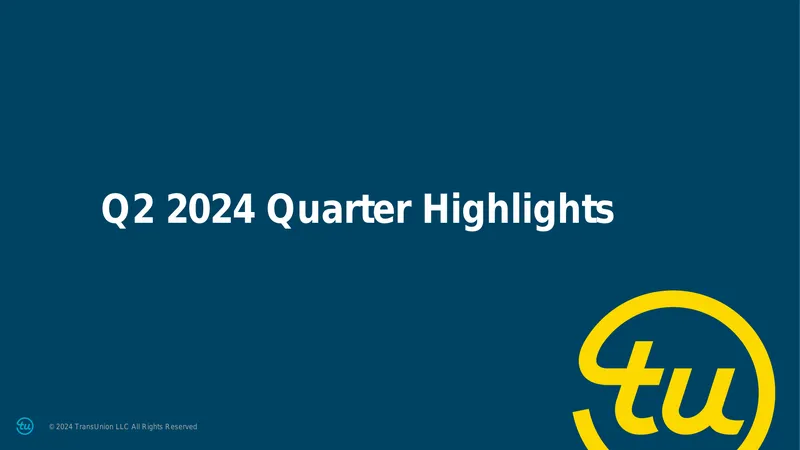 Q2 2024 Quarter Highlights

tu

tu © 2024 TransUnion LLC All Rights Reserved